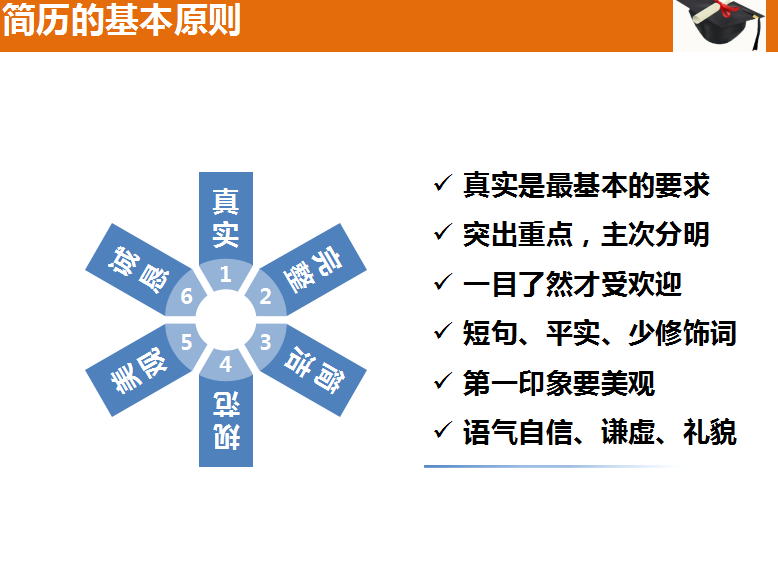 简历的基本原则

真实
1
完整
2
简洁
3
规范
4
美观
5
诚恳
6

✓ 真实是最基本的要求
✓ 突出重点，主次分明
✓ 一目了然才受欢迎
✓ 短句、平实、少修饰词
✓ 第一印象要美观
✓ 语气自信、谦虚、礼貌